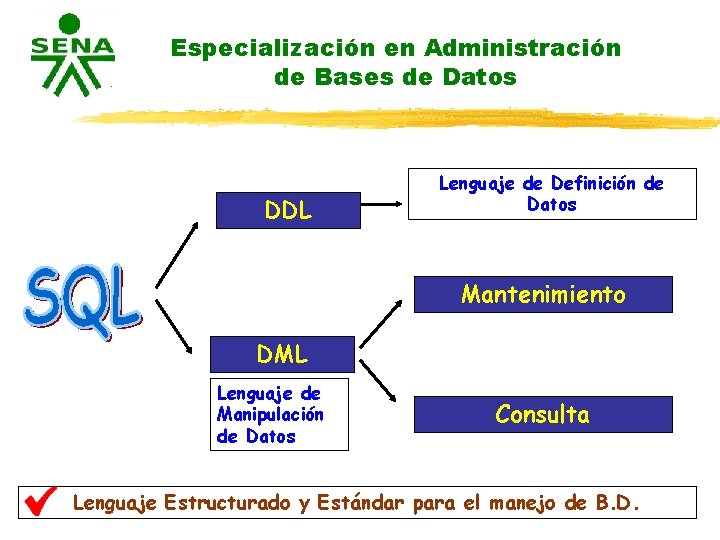 SENA

Especialización en Administración de Bases de Datos

SQL

DDL

Lenguaje de Definición de Datos

DML

Lenguaje de Manipulación de Datos

Mantenimiento

Consulta

Lenguaje Estructurado y Estándar para el manejo de B.D.